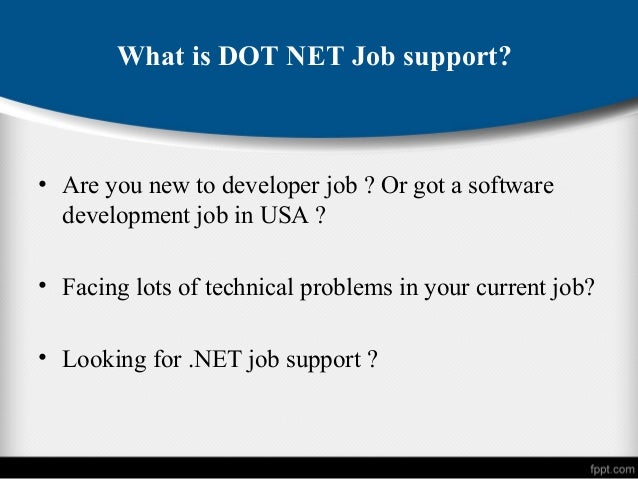 What is DOT NET Job support?

• Are you new to developer job ? Or got a software development job in USA ?

• Facing lots of technical problems in your current job?

• Looking for .NET job support ?

fppt.com